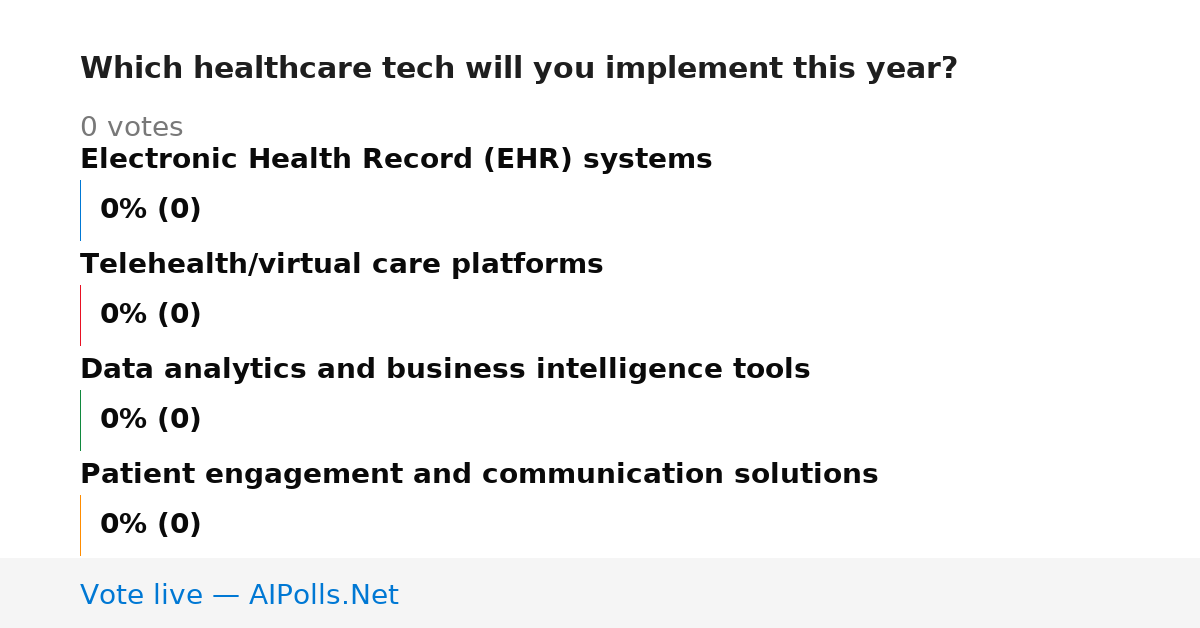 Which healthcare tech will you implement this year?

0 votes

Electronic Health Record (EHR) systems

0% (0)

Telehealth/virtual care platforms

0% (0)

Data analytics and business intelligence tools

0% (0)

Patient engagement and communication solutions

0% (0)

Vote live — AIPolls.Net